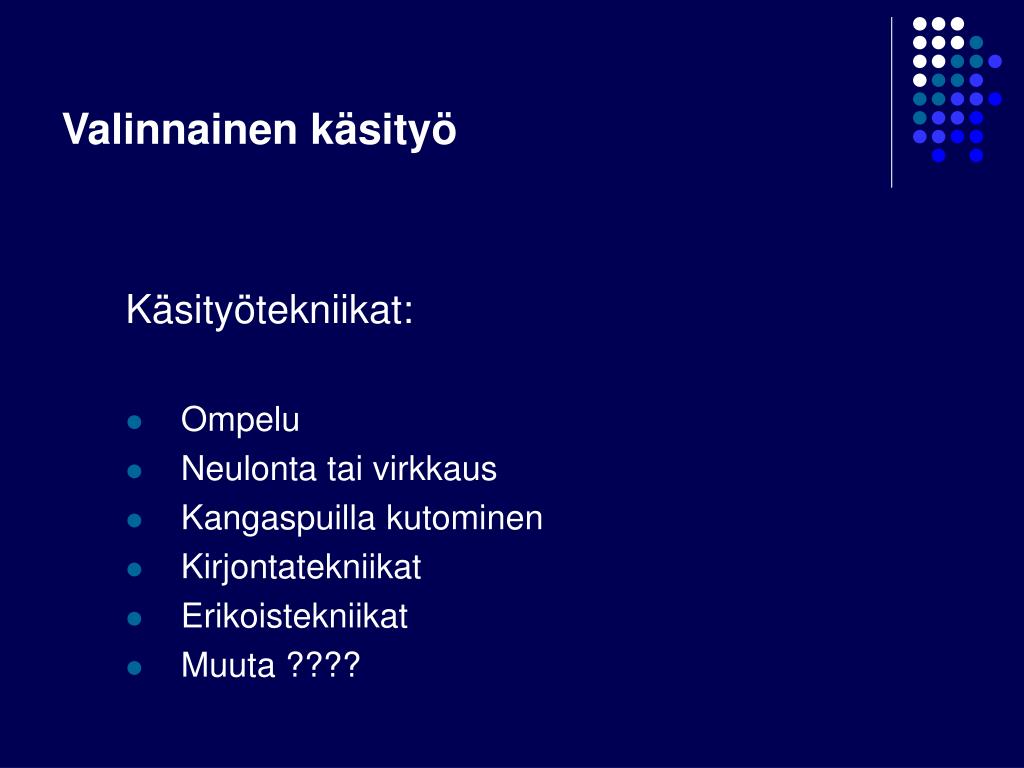 Valinnainen käsityö

Käsityötekniikat:

- Ompelu
- Neulonta tai virkkaus
- Kangaspuilla kutominen
- Kirjontatekniikat
- Erikoistekniikat
- Muuta ????